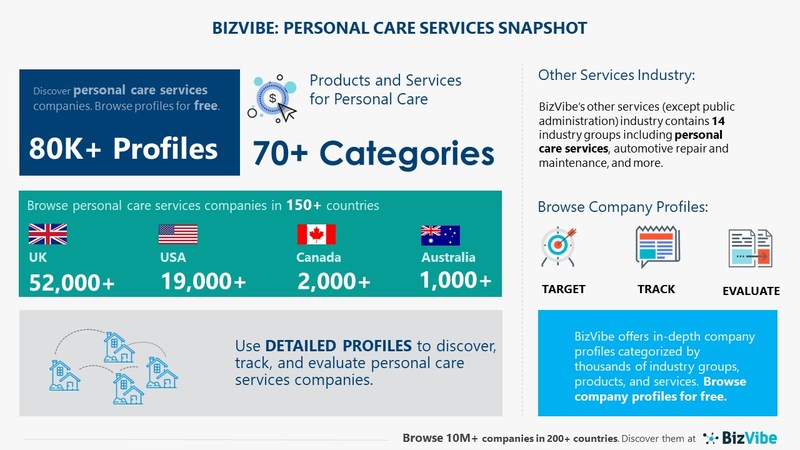 BIZVIBE: PERSONAL CARE SERVICES SNAPSHOT

Discover personal care services companies. Browse profiles for free.

80K+ Profiles

Products and Services for Personal Care

70+ Categories

Browse personal care services companies in 150+ countries

UK
52,000+

USA
19,000+

Canada
2,000+

Australia
1,000+

Use DETAILED PROFILES to discover, track, and evaluate personal care services companies.

Other Services Industry:

BizVibe's other services (except public administration) industry contains 14 industry groups including personal care services, automotive repair and maintenance, and more.

Browse Company Profiles:

TARGET

TRACK

EVALUATE

BizVibe offers in-depth company profiles categorized by thousands of industry groups, products, and services. Browse company profiles for free.

Browse 10M+ companies in 200+ countries. Discover them at BizVibe